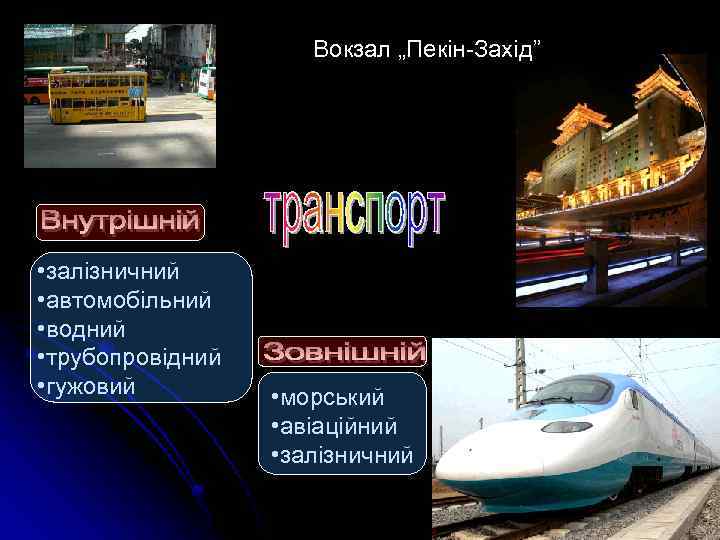 Вокзал „Пекін-Захід”

транспорт

Внутрішній

•залізничний
•автомобільний
•водний
•трубопровідний
•гужовий

Зовнішній

•морський
•авіаційний
•залізничний